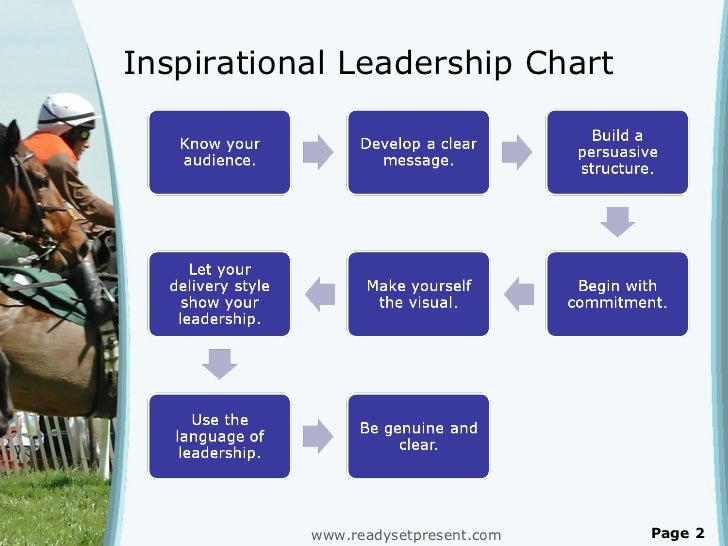 Inspirational Leadership Chart

Know your audience.

Develop a clear message.

Build a persuasive structure.

Begin with commitment.

Make yourself the visual.

Let your delivery style show your leadership.

Use the language of leadership.

Be genuine and clear.

www.readysetpresent.com

Page 2